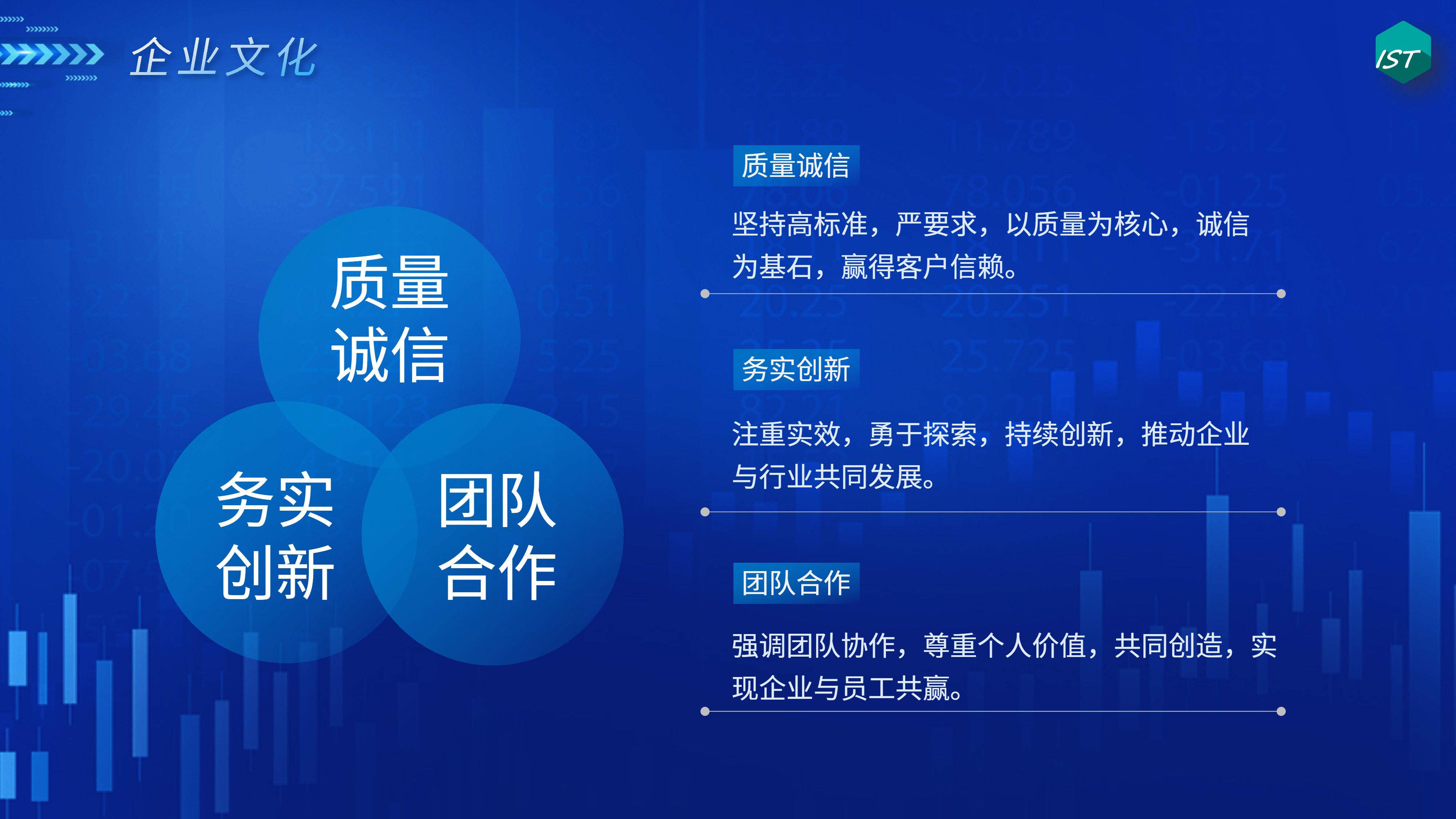 企业文化

IST

质量诚信

务实创新

团队合作

质量诚信

坚持高标准，严要求，以质量为核心，诚信为基石，赢得客户信赖。

务实创新

注重实效，勇于探索，持续创新，推动企业与行业共同发展。

团队合作

强调团队协作，尊重个人价值，共同创造，实现企业与员工共赢。